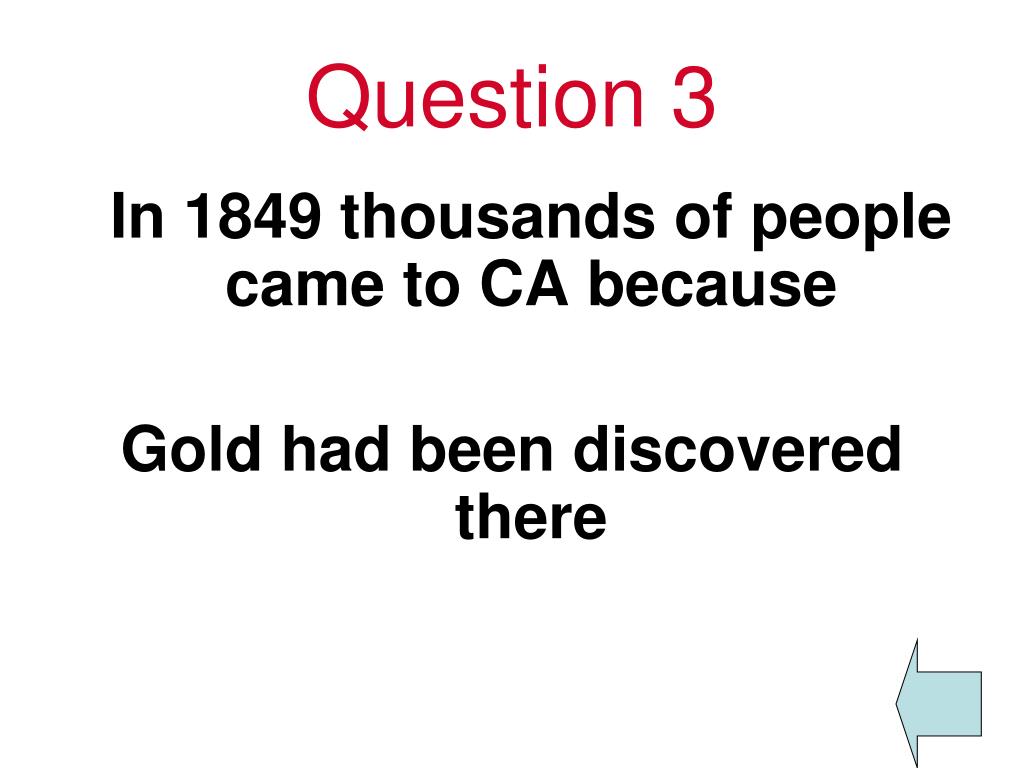 Question 3

In 1849 thousands of people came to CA because

Gold had been discovered there